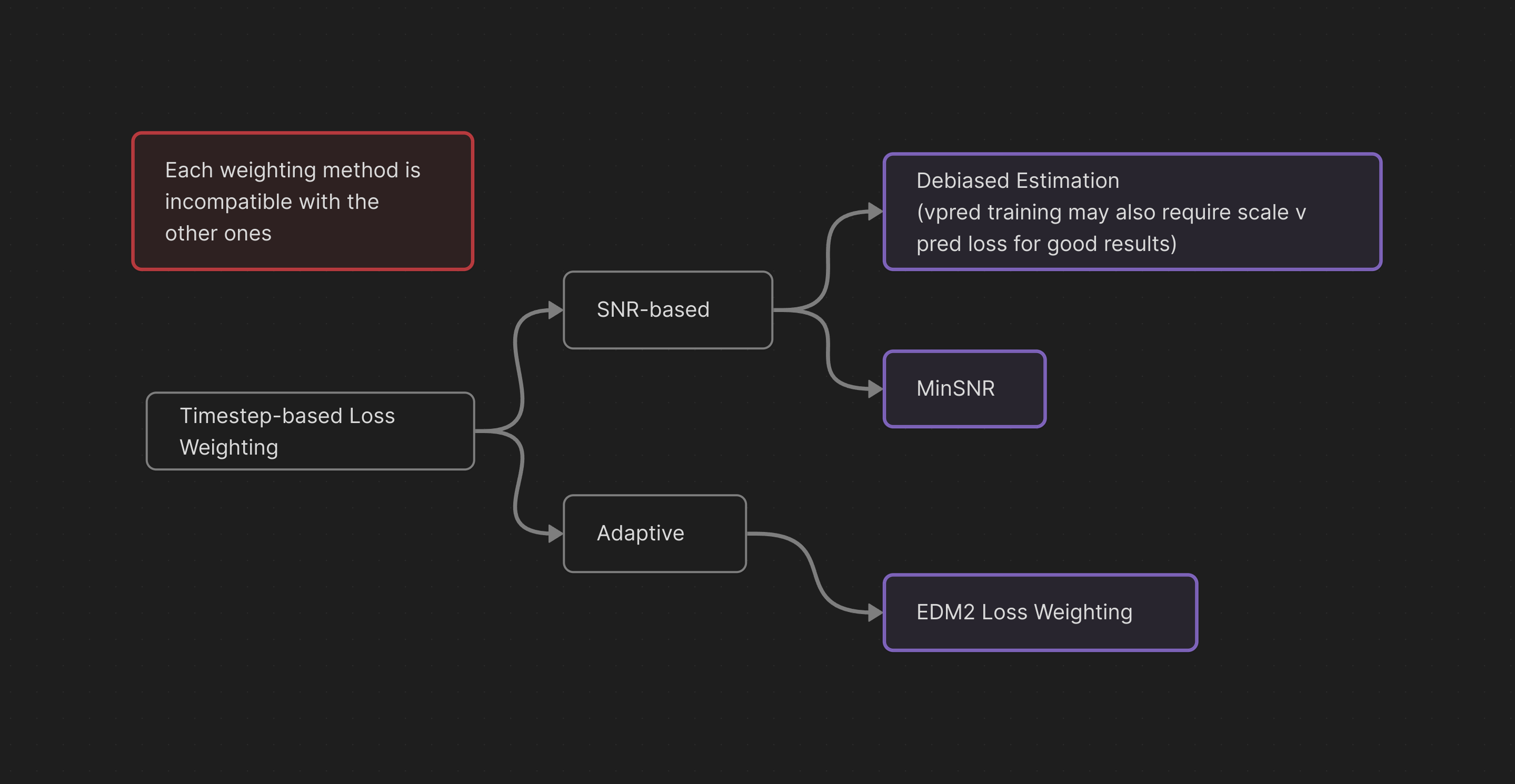 Each weighting method is incompatible with the other ones

Timestep-based Loss Weighting

SNR-based

Adaptive

Debiased Estimation (vpred training may also require scale v pred loss for good results)

MinSNR

EDM2 Loss Weighting